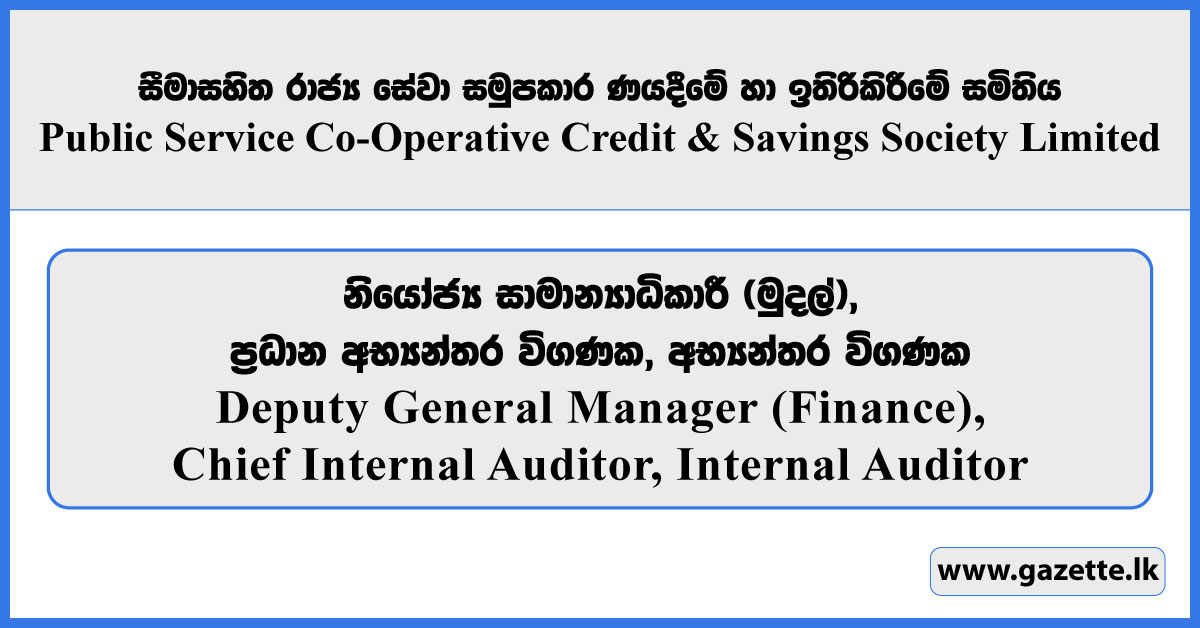 සීමාසහිත රාජ්‍ය සේවා සමුපකාර ණයදීමේ හා ඉතිරිකිරීමේ සමිතිය
Public Service Co-Operative Credit & Savings Society Limited

නියෝජ්‍ය සාමාන්‍යාධිකාරී (මුදල්),
ප්‍රධාන අභ්‍යන්තර විගණක, අභ්‍යන්තර විගණක
Deputy General Manager (Finance),
Chief Internal Auditor, Internal Auditor

www.gazette.lk